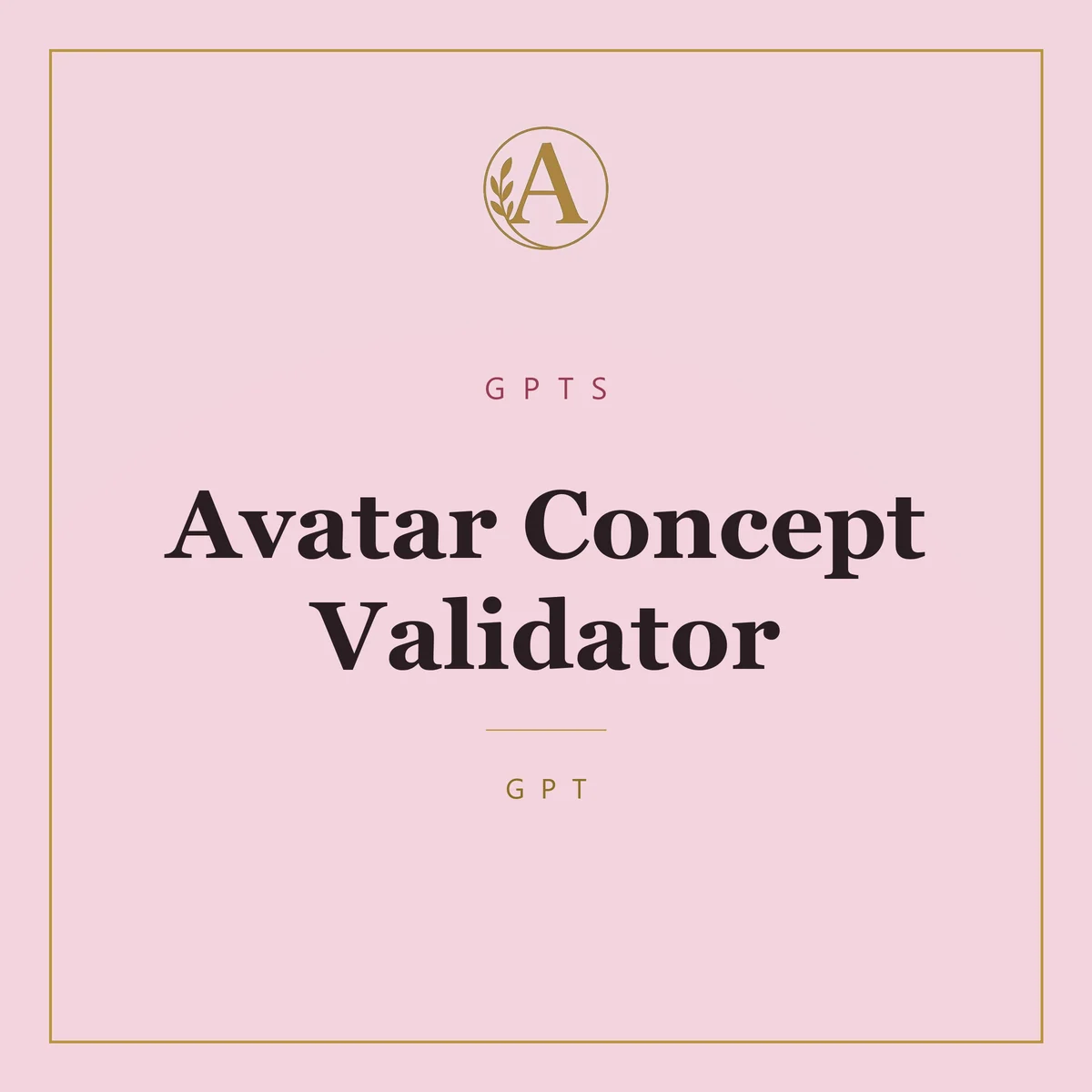 A

GPTS

Avatar Concept Validator

GPT